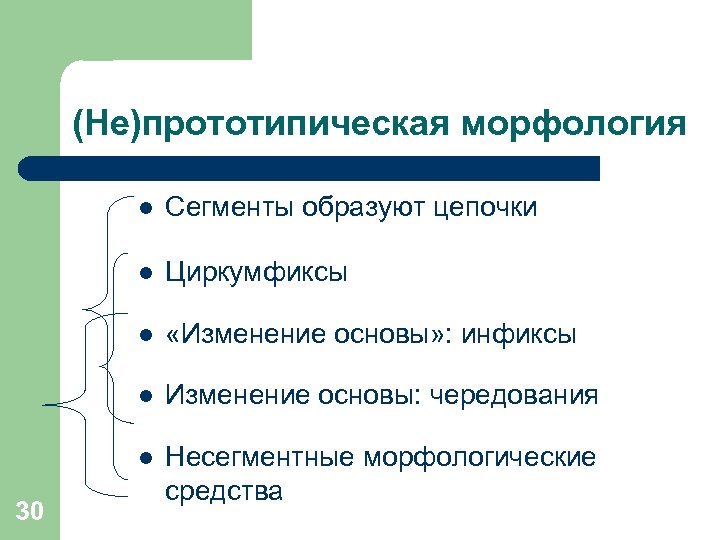 (Не)прототипическая морфология

- Сегменты образуют цепочки
- Циркумфиксы
- «Изменение основы»: инфиксы
- Изменение основы: чередования
- Несегментные морфологические средства

30